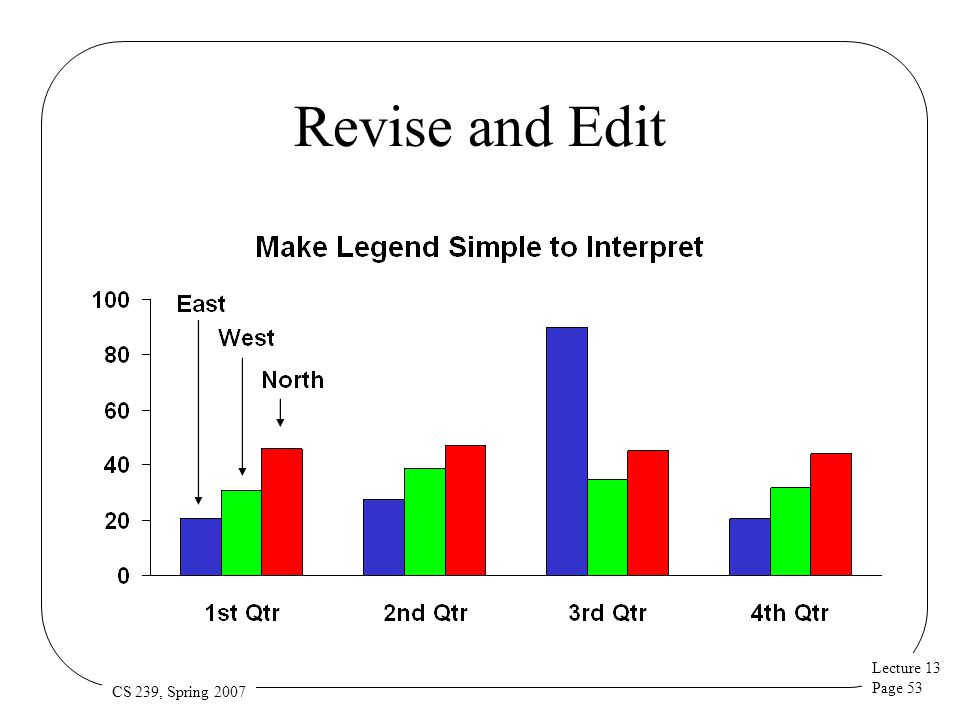 Revise and Edit

Make Legend Simple to Interpret

100
80
60
40
20
0

East
West
North

1st Qtr
2nd Qtr
3rd Qtr
4th Qtr

CS 239, Spring 2007

Lecture 13
Page 53